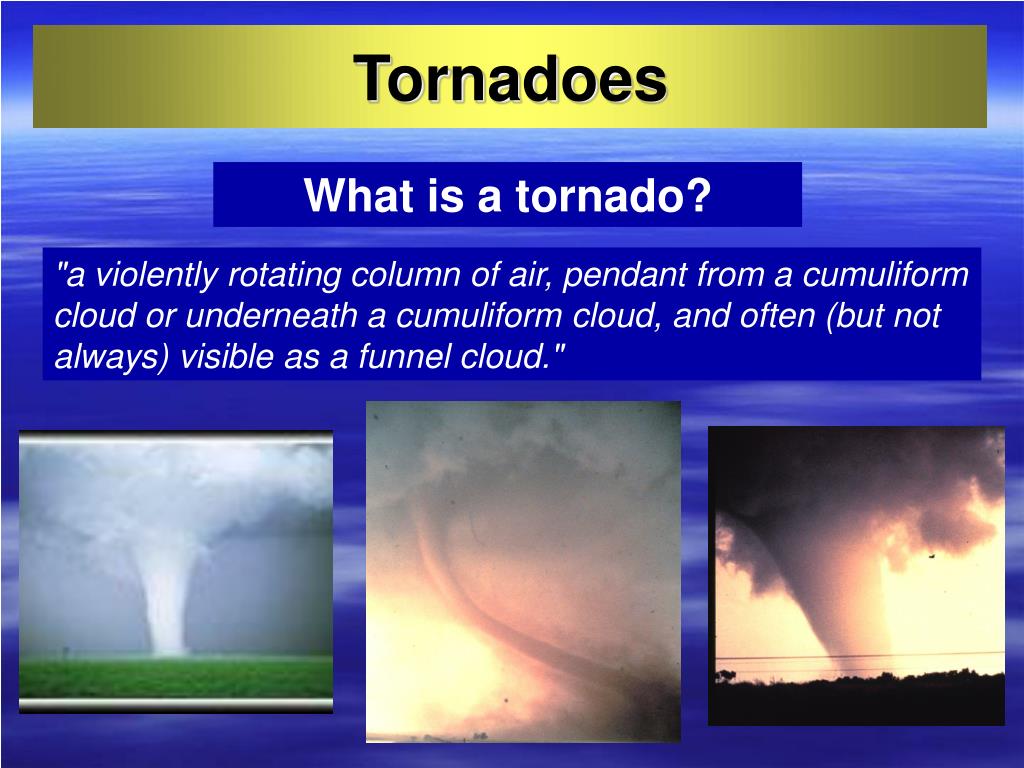 Tornadoes

What is a tornado?

"a violently rotating column of air, pendant from a cumuliform cloud or underneath a cumuliform cloud, and often (but not always) visible as a funnel cloud."